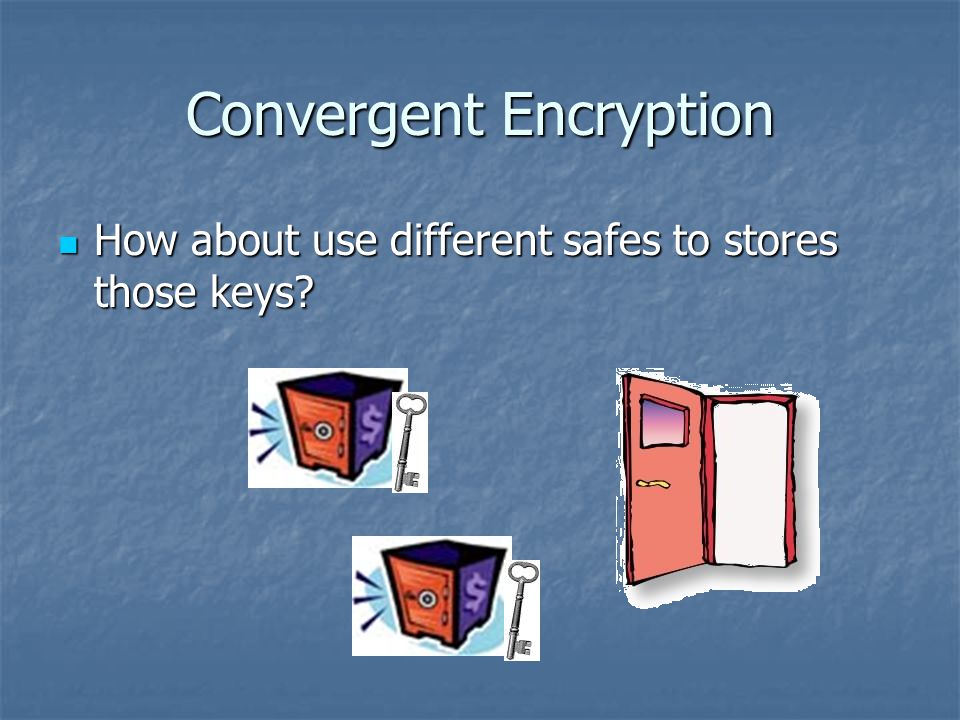 Convergent Encryption

How about use different safes to stores those keys?

$

$